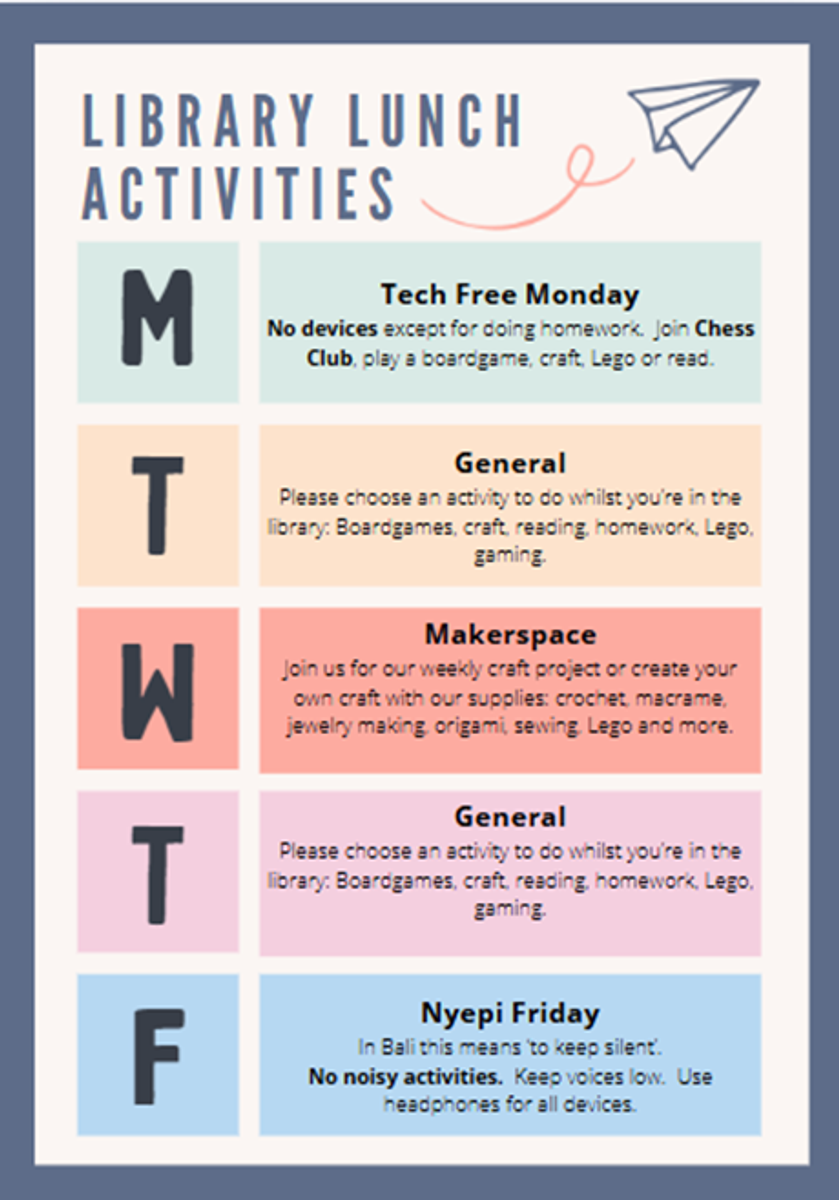 LIBRARY LUNCH ACTIVITIES

M

Tech Free Monday
No devices except for doing homework. Join Chess Club, play a boardgame, craft, Lego or read.

T

General
Please choose an activity to do whilst you're in the library: Boardgames, craft, reading, homework, Lego, gaming.

W

Makerspace
Join us for our weekly craft project or create your own craft with our supplies: crochet, macrame, jewelry making, origami, sewing, Lego and more.

T

General
Please choose an activity to do whilst you're in the library: Boardgames, craft, reading, homework, Lego, gaming.

F

Nyepi Friday
In Bali this means 'to keep silent'.
No noisy activities. Keep voices low. Use headphones for all devices.